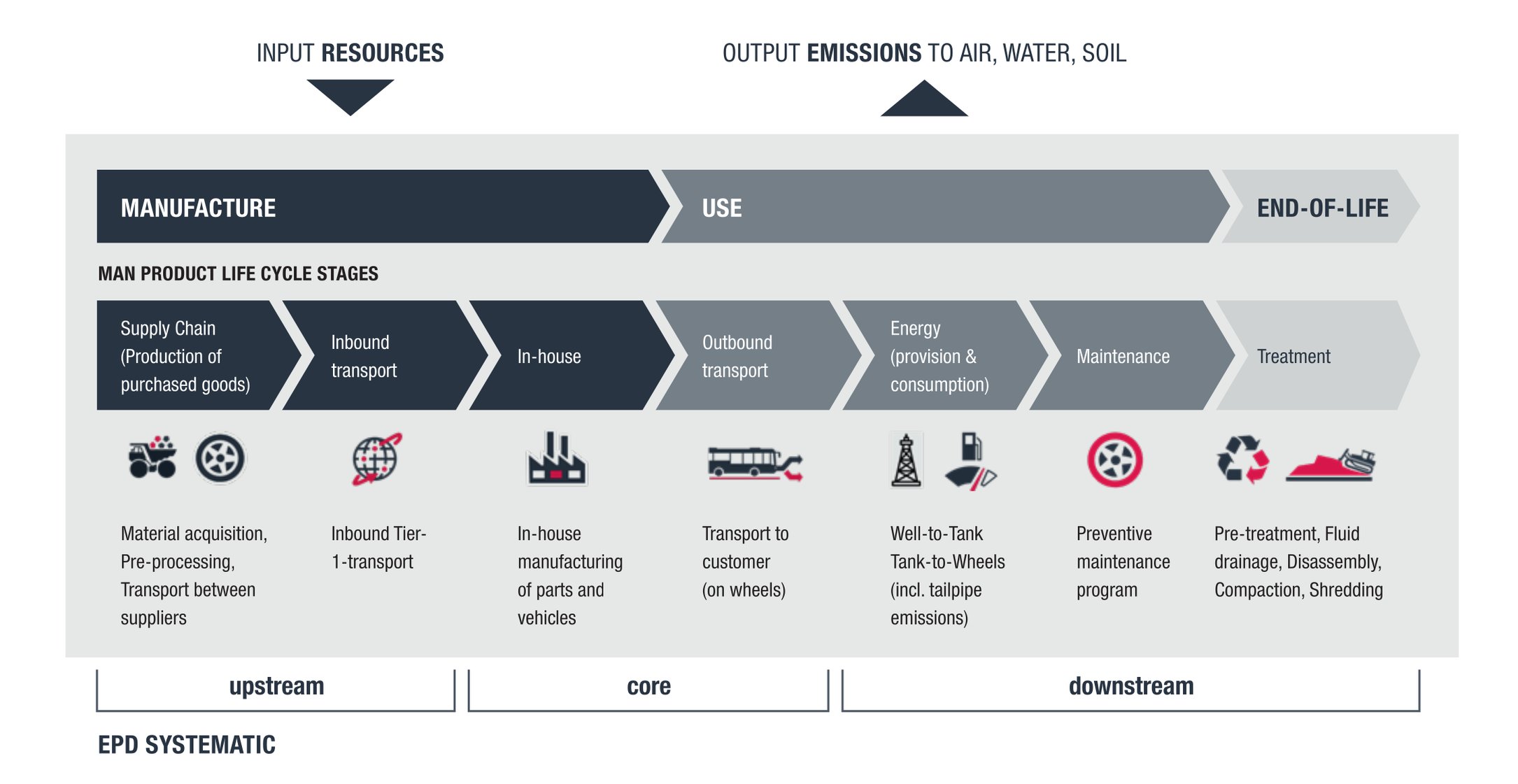 INPUT RESOURCES

OUTPUT EMISSIONS TO AIR, WATER, SOIL

MANUFACTURE

USE

END-OF-LIFE

MAN PRODUCT LIFE CYCLE STAGES

Supply Chain (Production of purchased goods)

Inbound transport

In-house

Outbound transport

Energy (provision & consumption)

Maintenance

Treatment

Material acquisition, Pre-processing, Transport between suppliers

Inbound Tier-1-transport

In-house manufacturing of parts and vehicles

Transport to customer (on wheels)

Well-to-Tank Tank-to-Wheels (incl. tailpipe emissions)

Preventive maintenance program

Pre-treatment, Fluid drainage, Disassembly, Compaction, Shredding

upstream

core

downstream

EPD SYSTEMATIC